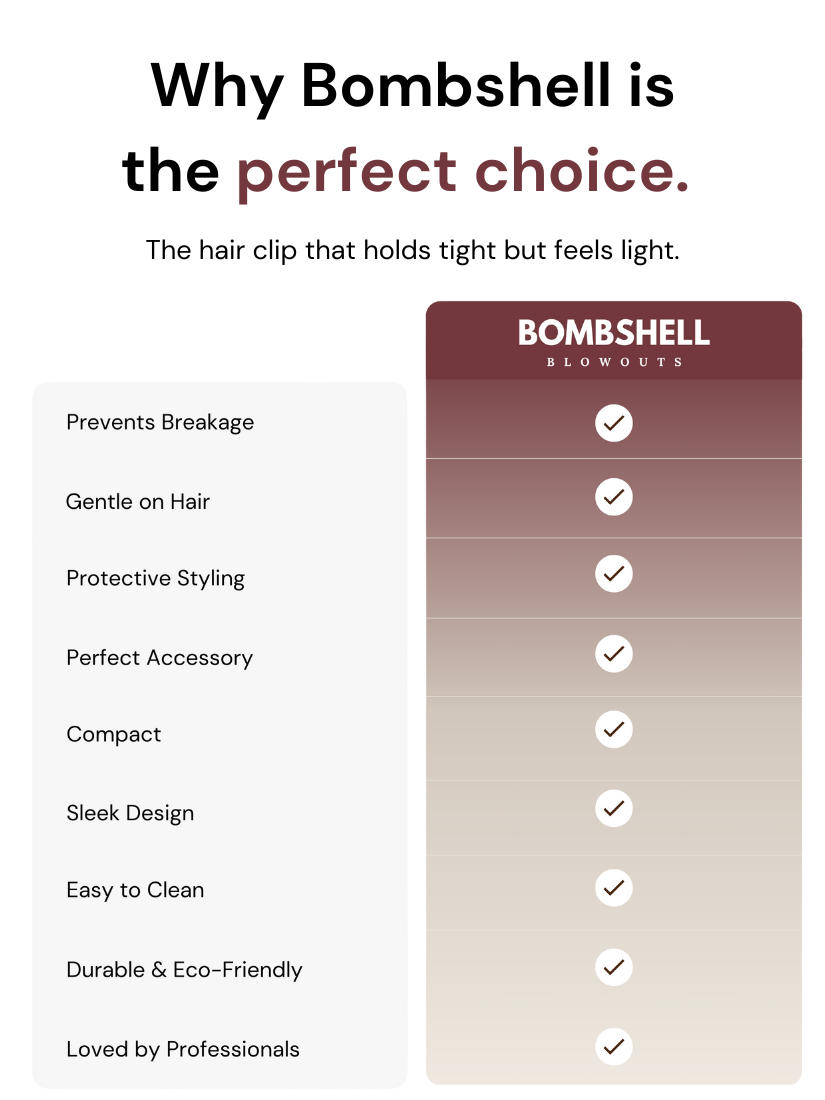 Why Bombshell is the perfect choice.

The hair clip that holds tight but feels light.

| | BOMBSHELL BLOWOUTS |
|---|---|
| Prevents Breakage | ✓ |
| Gentle on Hair | ✓ |
| Protective Styling | ✓ |
| Perfect Accessory | ✓ |
| Compact | ✓ |
| Sleek Design | ✓ |
| Easy to Clean | ✓ |
| Durable & Eco-Friendly | ✓ |
| Loved by Professionals | ✓ |